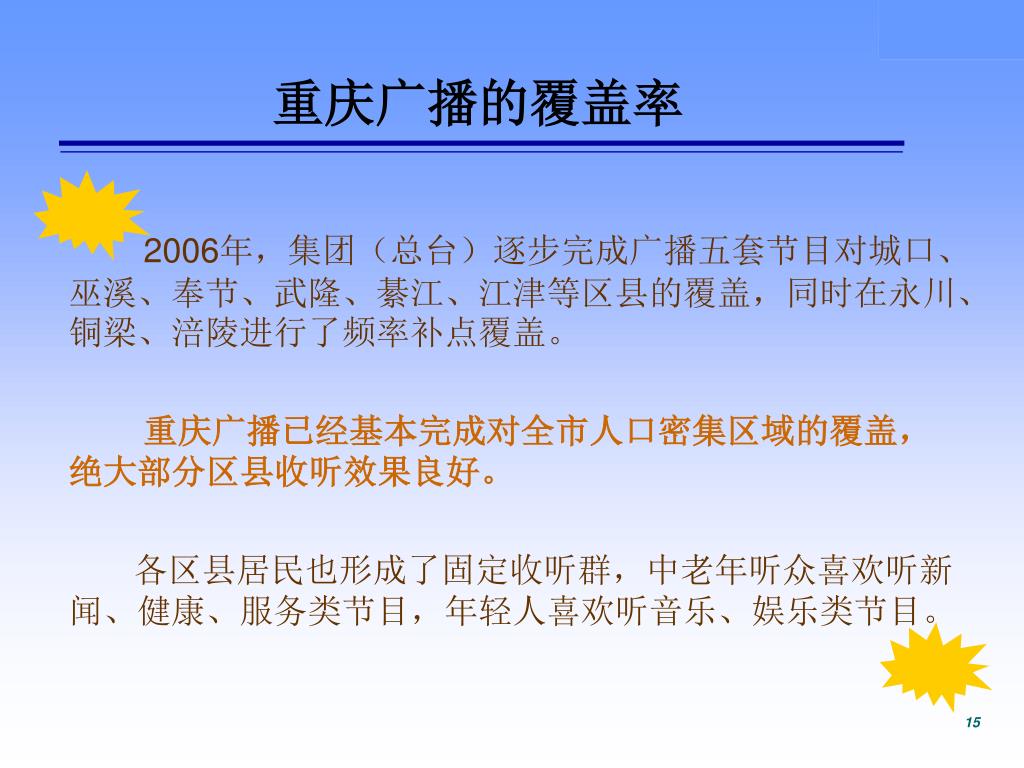 重庆广播的覆盖率

2006年，集团（总台）逐步完成广播五套节目对城口、巫溪、奉节、武隆、綦江、江津等区县的覆盖，同时在永川、铜梁、涪陵进行了频率补点覆盖。

重庆广播已经基本完成对全市人口密集区域的覆盖，绝大部分区县收听效果良好。

各区县居民也形成了固定收听群，中老年听众喜欢听新闻、健康、服务类节目，年轻人喜欢听音乐、娱乐类节目。

15